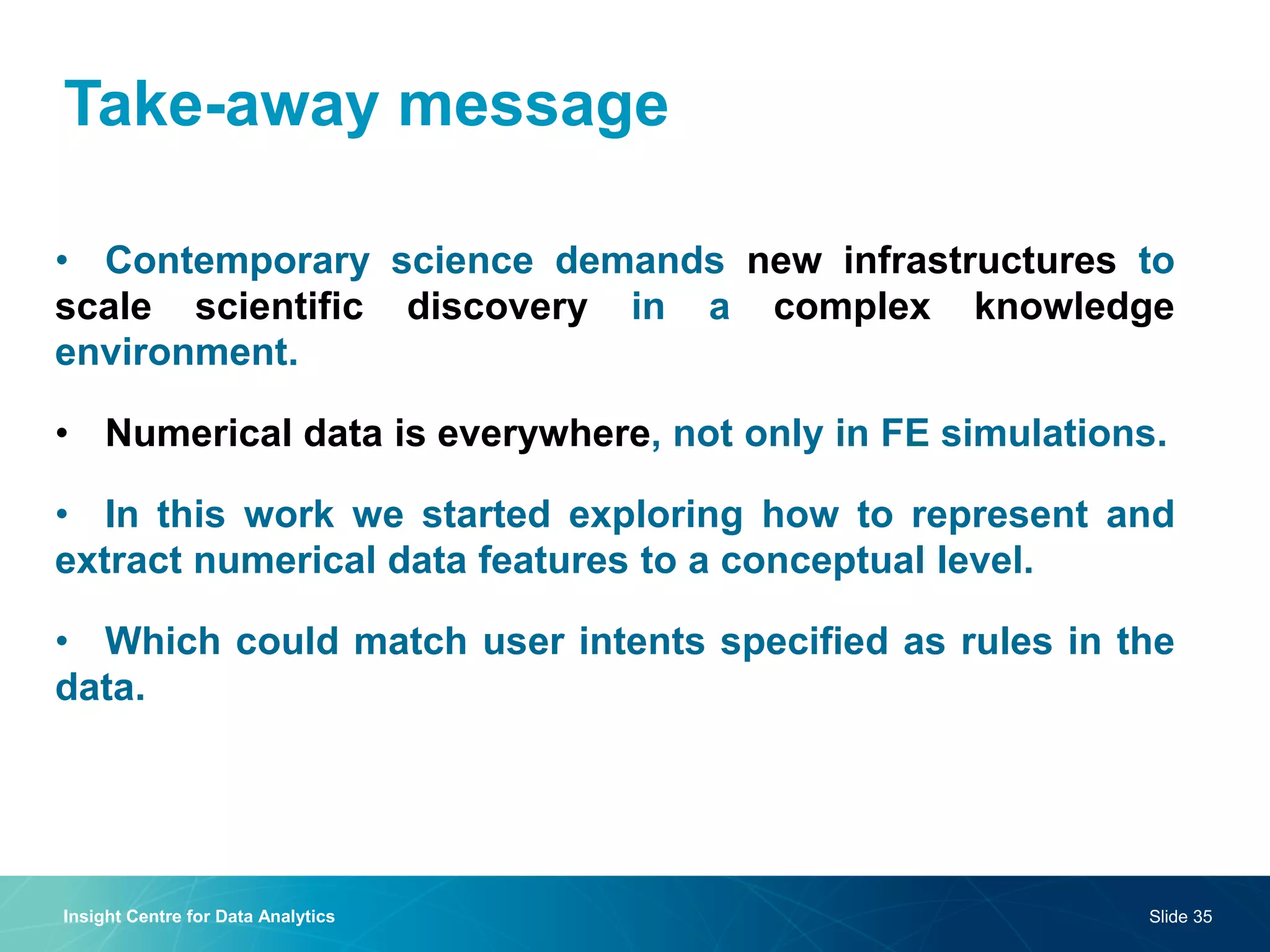 Take-away message

• Contemporary science demands new infrastructures to scale scientific discovery in a complex knowledge environment.

• Numerical data is everywhere, not only in FE simulations.

• In this work we started exploring how to represent and extract numerical data features to a conceptual level.

• Which could match user intents specified as rules in the data.

Insight Centre for Data Analytics

Slide 35